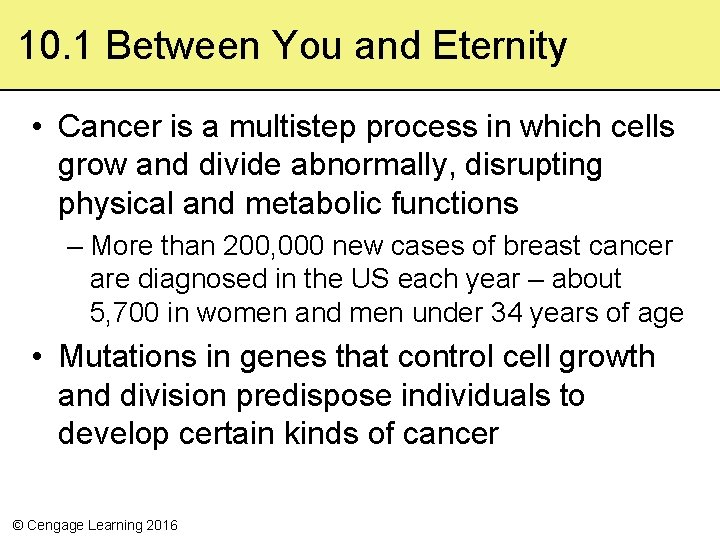 10.1 Between You and Eternity

• Cancer is a multistep process in which cells grow and divide abnormally, disrupting physical and metabolic functions

– More than 200,000 new cases of breast cancer are diagnosed in the US each year – about 5,700 in women and men under 34 years of age

• Mutations in genes that control cell growth and division predispose individuals to develop certain kinds of cancer

© Cengage Learning 2016